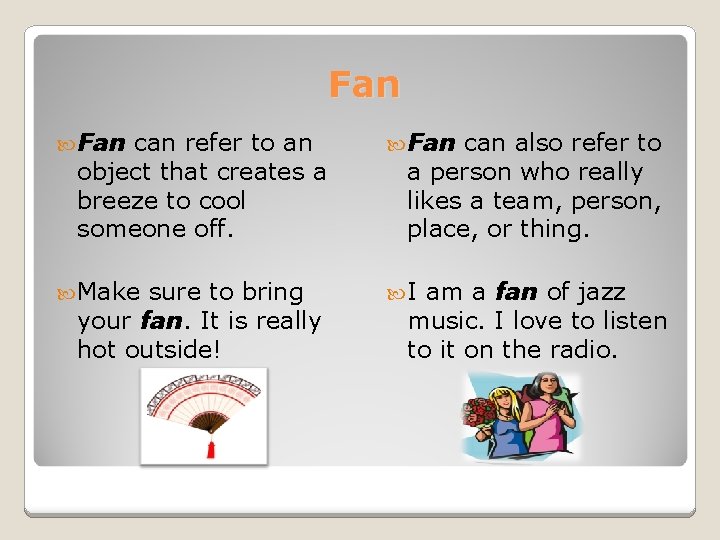 Fan

Fan can refer to an object that creates a breeze to cool someone off.

Make sure to bring your fan. It is really hot outside!

Fan can also refer to a person who really likes a team, person, place, or thing.

I am a fan of jazz music. I love to listen to it on the radio.